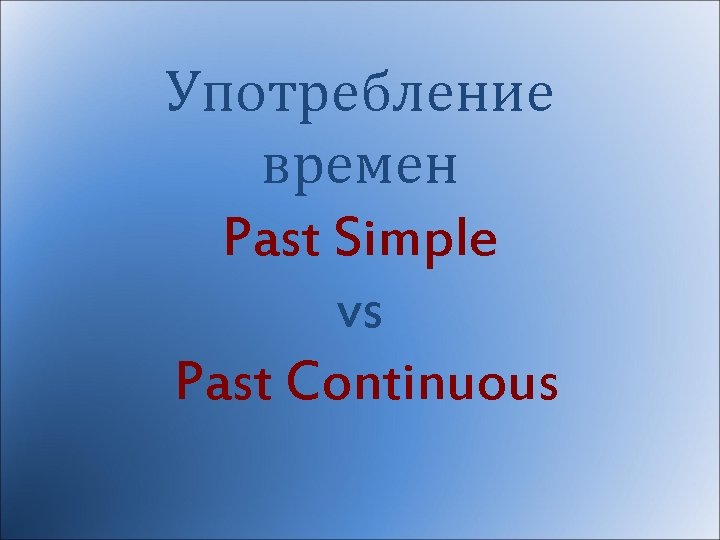 Употребление времен
Past Simple
vs
Past Continuous